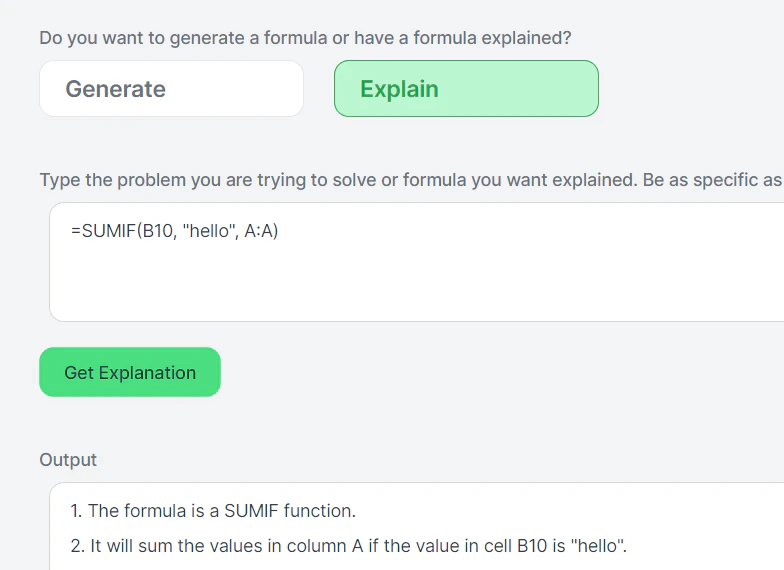 Do you want to generate a formula or have a formula explained?

Generate

Explain

Type the problem you are trying to solve or formula you want explained. Be as specific as

=SUMIF(B10, "hello", A:A)

Get Explanation

Output

1. The formula is a SUMIF function.

2. It will sum the values in column A if the value in cell B10 is "hello".